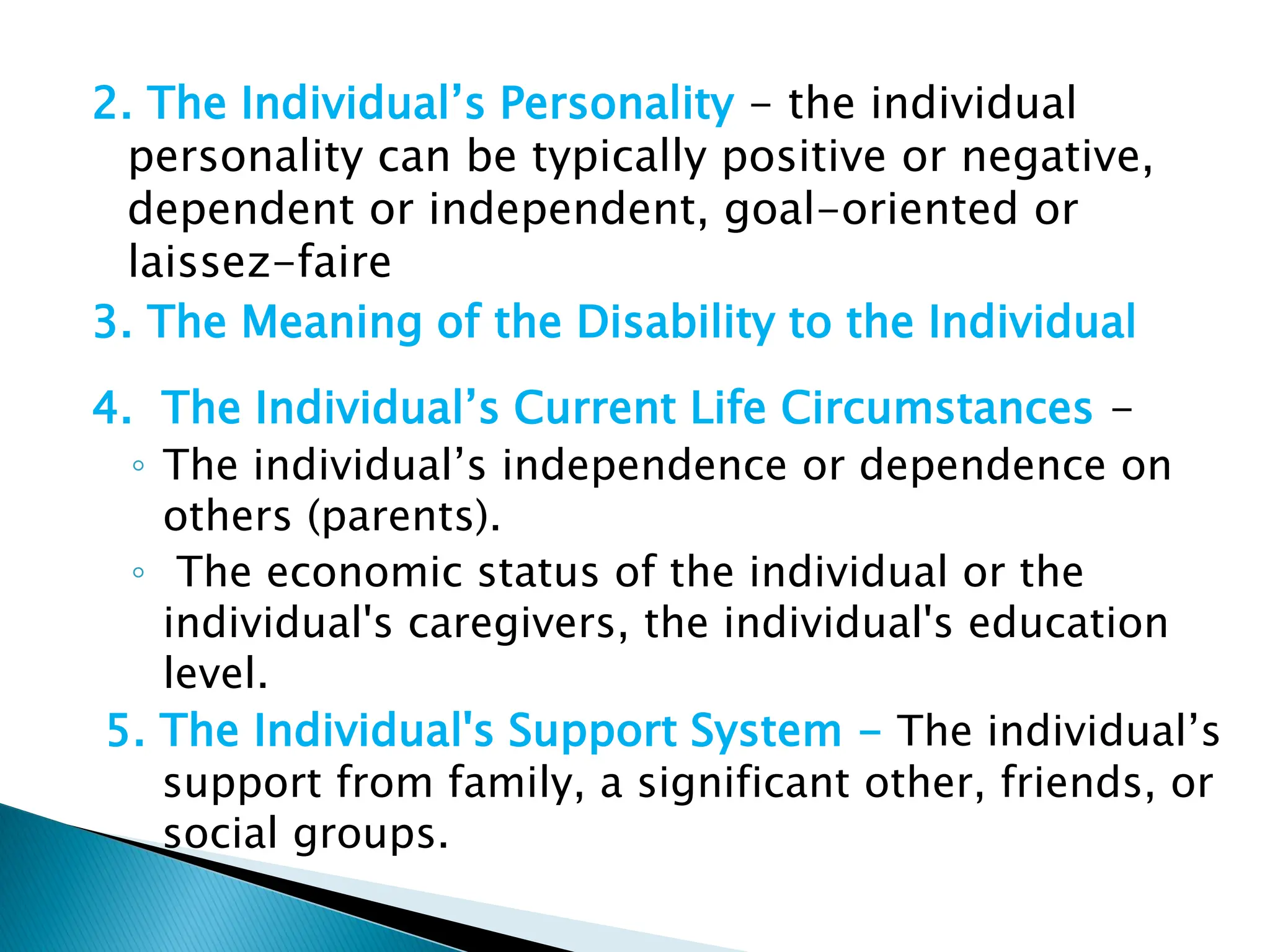 2. The Individual’s Personality – the individual personality can be typically positive or negative, dependent or independent, goal-oriented or laissez-faire

3. The Meaning of the Disability to the Individual

4. The Individual’s Current Life Circumstances –

◦ The individual’s independence or dependence on others (parents).

◦ The economic status of the individual or the individual's caregivers, the individual's education level.

5. The Individual's Support System – The individual’s support from family, a significant other, friends, or social groups.